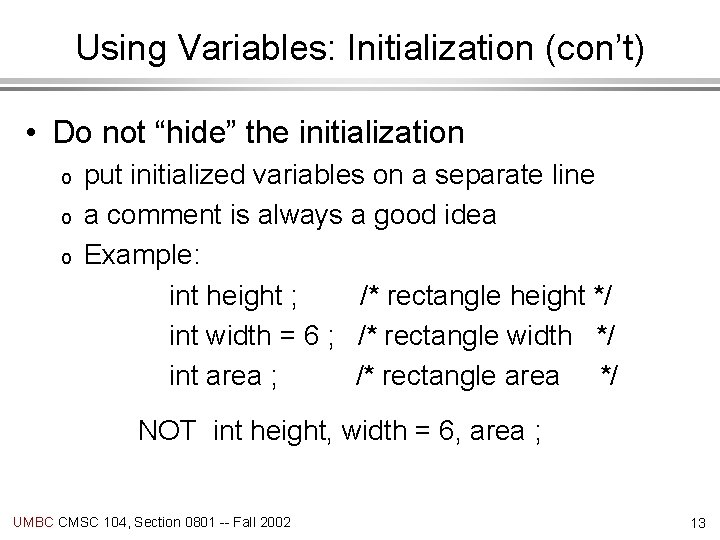 Using Variables: Initialization (con’t)

• Do not “hide” the initialization
o put initialized variables on a separate line
o a comment is always a good idea
o Example:
int height ; /* rectangle height */
int width = 6 ; /* rectangle width */
int area ; /* rectangle area */

NOT int height, width = 6, area ;

UMBC CMSC 104, Section 0801 -- Fall 2002

13